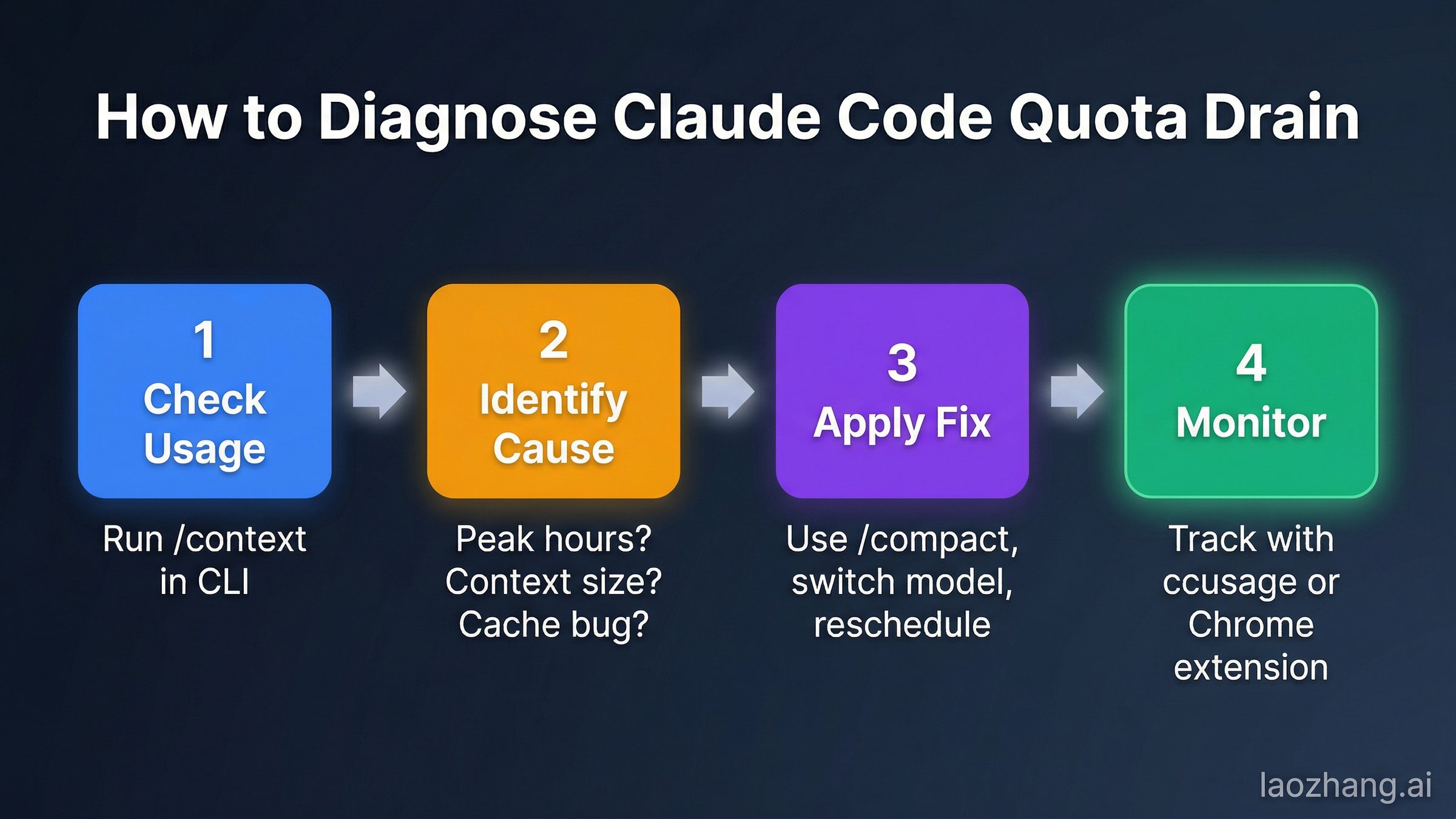 How to Diagnose Claude Code Quota Drain

1
Check Usage

Run /context in CLI

2
Identify Cause

Peak hours? Context size? Cache bug?

3
Apply Fix

Use /compact, switch model, reschedule

4
Monitor

Track with ccusage or Chrome extension

laozhang.ai